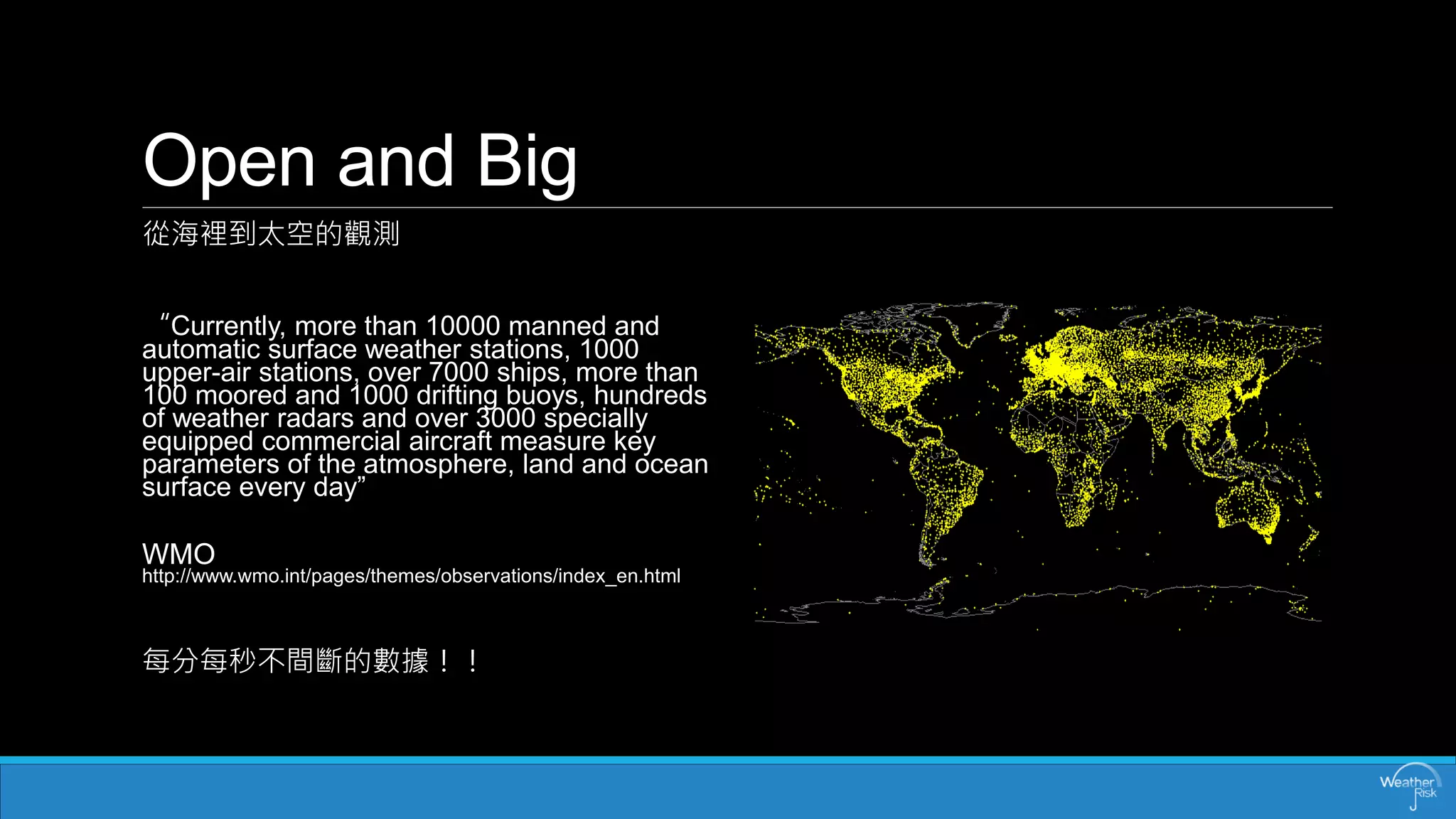 Open and Big

從海裡到太空的觀測

“Currently, more than 10000 manned and automatic surface weather stations, 1000 upper-air stations, over 7000 ships, more than 100 moored and 1000 drifting buoys, hundreds of weather radars and over 3000 specially equipped commercial aircraft measure key parameters of the atmosphere, land and ocean surface every day”

WMO
http://www.wmo.int/pages/themes/observations/index_en.html

每分每秒不間斷的數據！！

Weather Risk